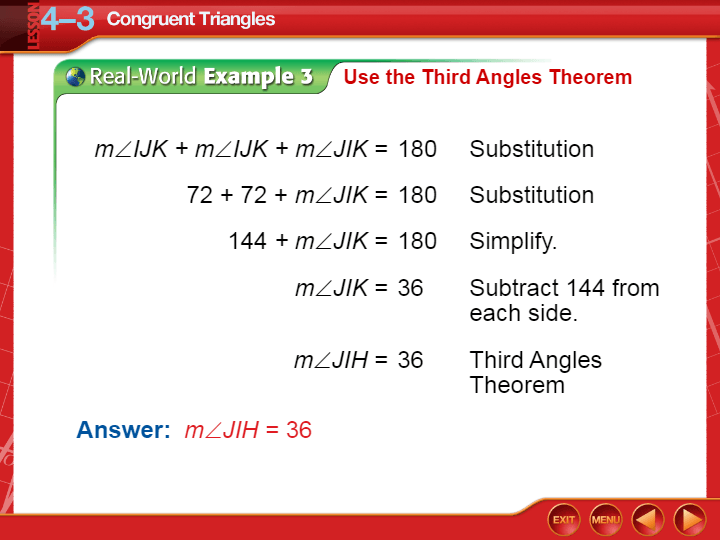 LESSON 4–3 Congruent Triangles

Real-World Example 3 Use the Third Angles Theorem

$m\angle IJK + m\angle IJK + m\angle JIK = 180$ Substitution

$72 + 72 + m\angle JIK = 180$ Substitution

$144 + m\angle JIK = 180$ Simplify.

$m\angle JIK = 36$ Subtract 144 from each side.

$m\angle JIH = 36$ Third Angles Theorem

Answer: $m\angle JIH = 36$

EXIT MENU